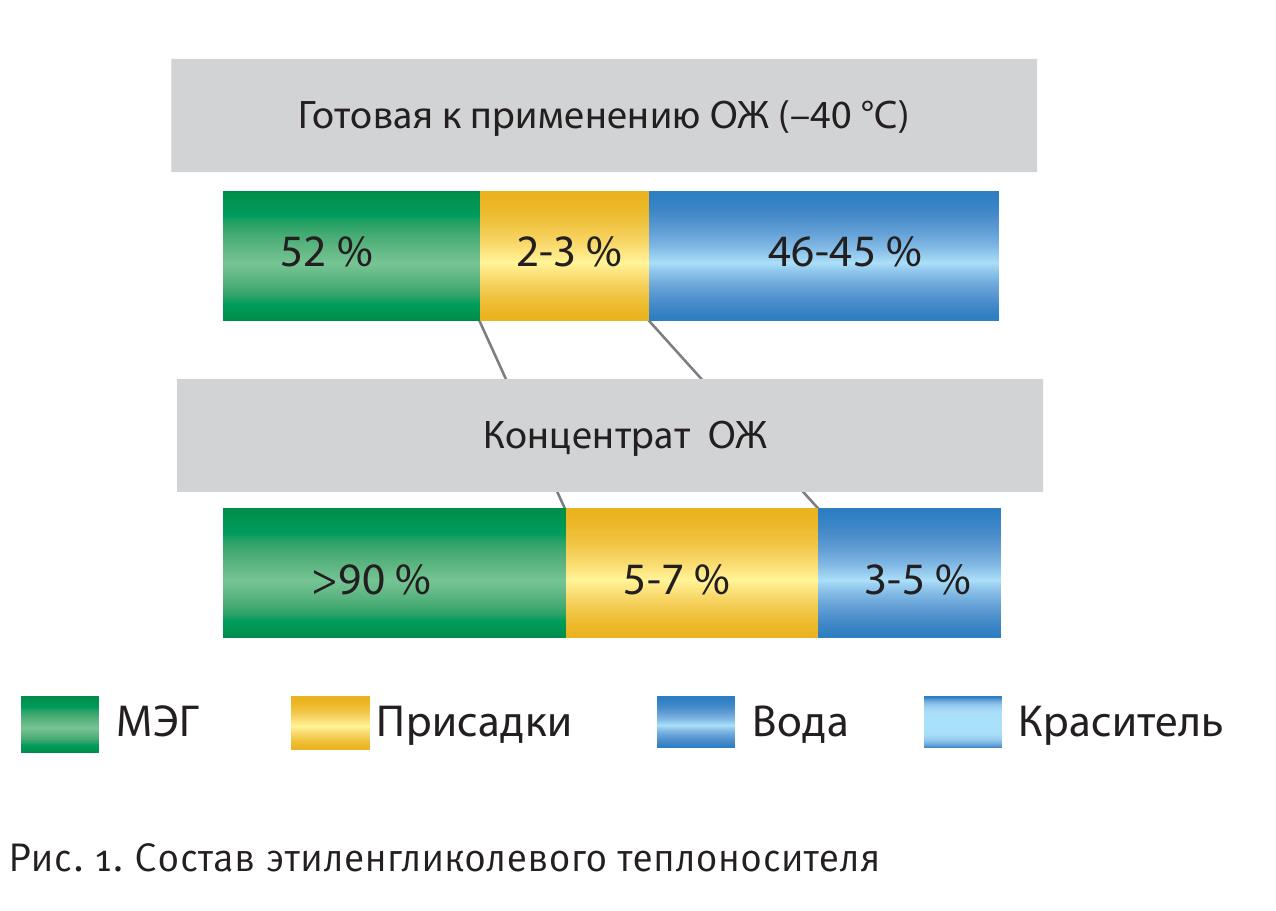 Готовая к применению ОЖ (–40 °C)

52 %

2-3 %

46-45 %

Концентрат ОЖ

>90 %

5-7 %

3-5 %

МЭГ

Присадки

Вода

Краситель

Рис. 1. Состав этиленгликолевого теплоносителя